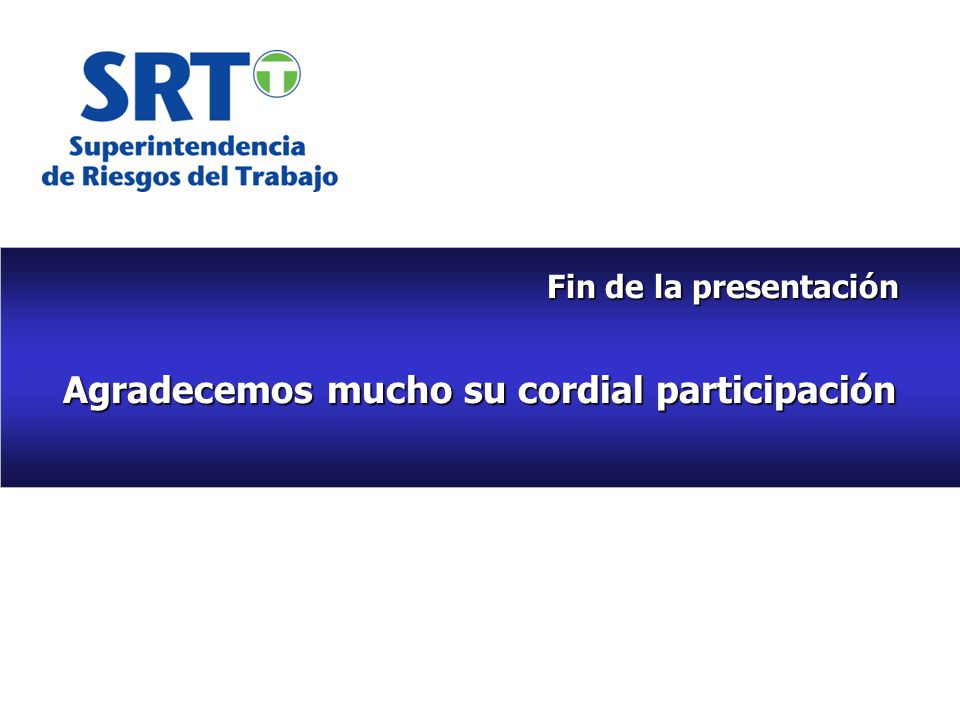 SRT

Superintendencia de Riesgos del Trabajo

Fin de la presentación

Agradecemos mucho su cordial participación